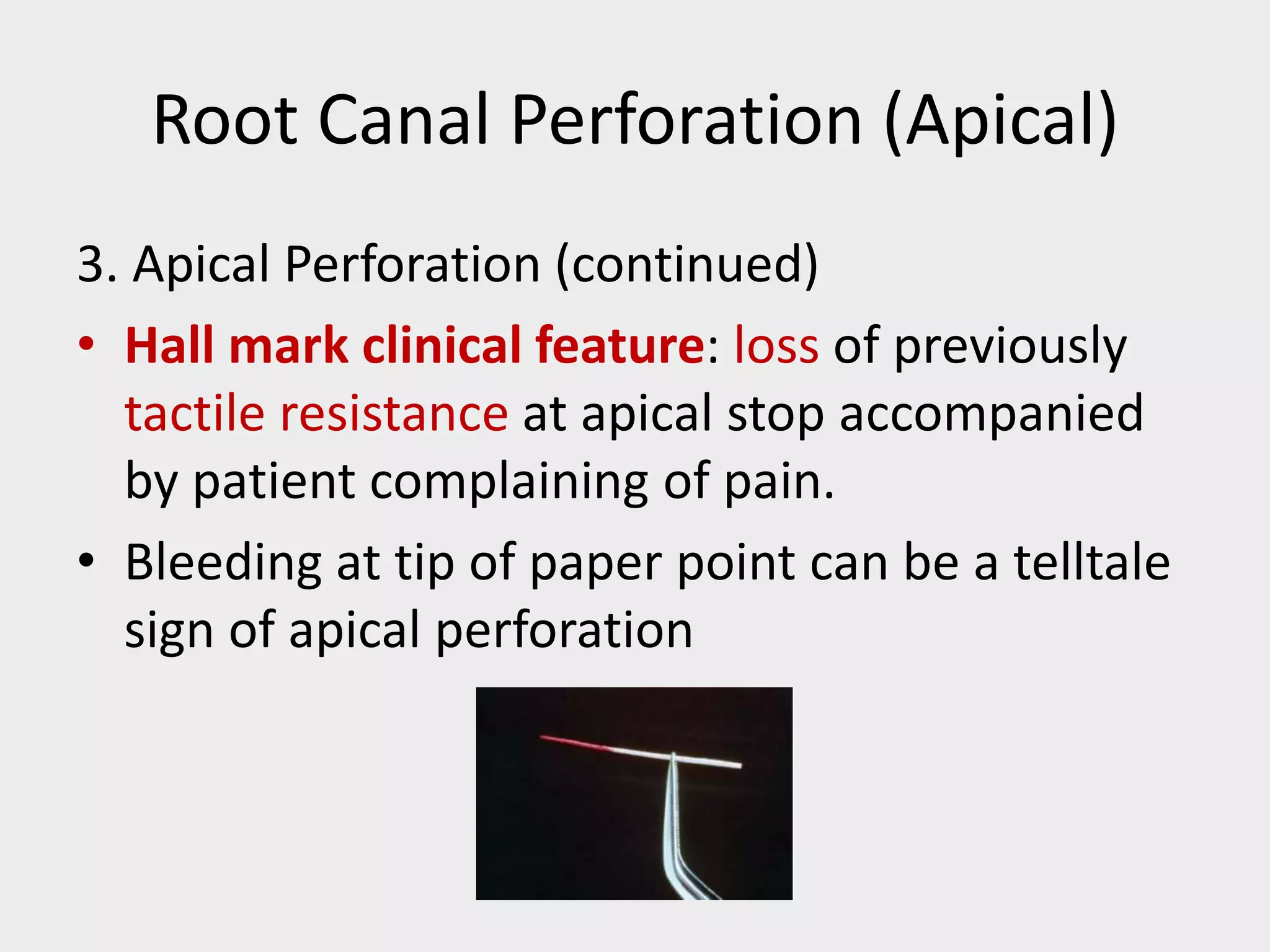 Root Canal Perforation (Apical)

3. Apical Perforation (continued)

• Hall mark clinical feature: loss of previously tactile resistance at apical stop accompanied by patient complaining of pain.

• Bleeding at tip of paper point can be a telltale sign of apical perforation